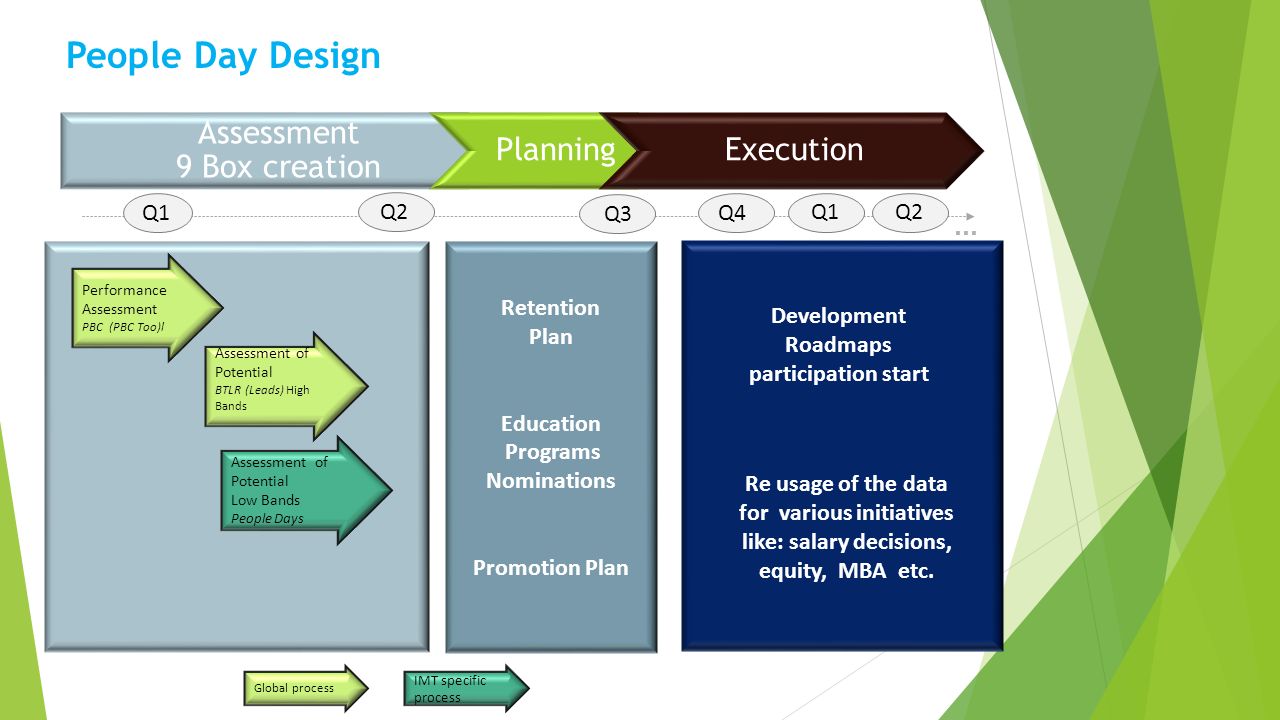 People Day Design

Assessment
9 Box creation

Planning

Execution

Q1
Q2
Q3
Q4
Q1
Q2
...

Performance Assessment
PBC (PBC Too)l

Assessment of Potential
BTLR (Leads) High Bands

Assessment of Potential
Low Bands
People Days

Retention Plan

Education Programs Nominations

Promotion Plan

Development Roadmaps participation start

Re usage of the data for various initiatives like: salary decisions, equity, MBA etc.

Global process

IMT specific process